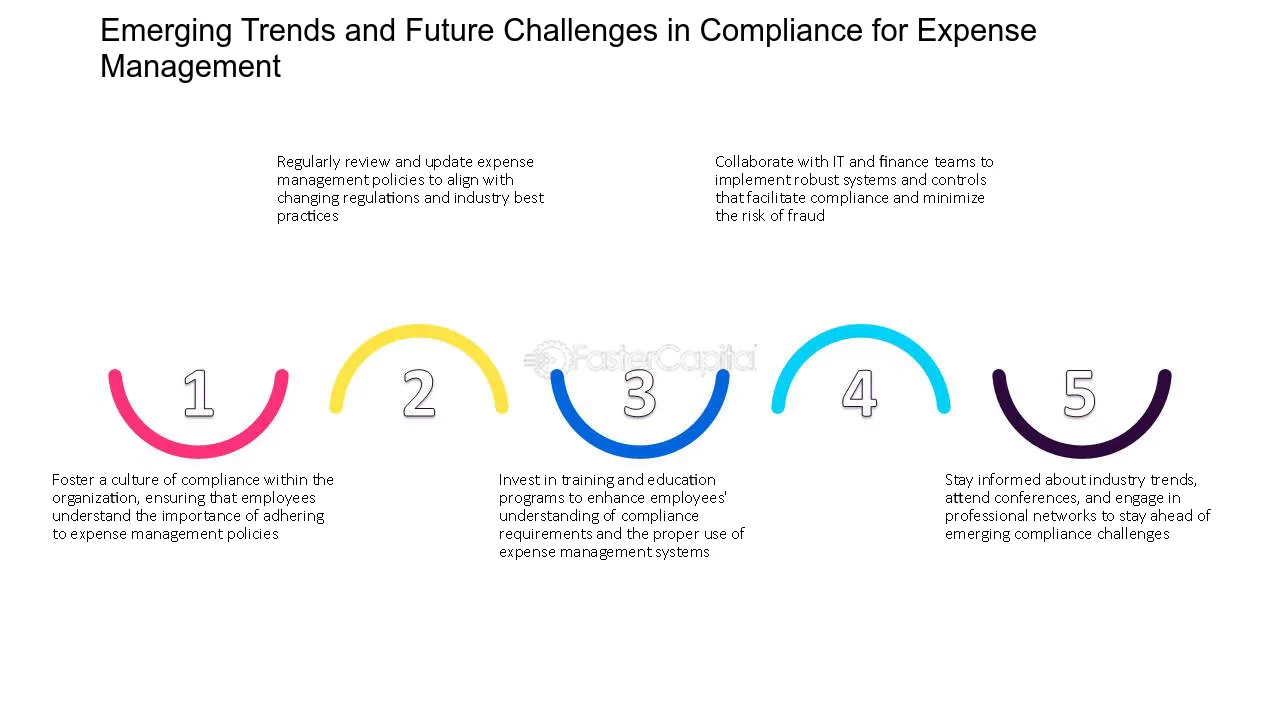 Emerging Trends and Future Challenges in Compliance for Expense Management

Regularly review and update expense management policies to align with changing regulations and industry best practices

Collaborate with IT and finance teams to implement robust systems and controls that facilitate compliance and minimize the risk of fraud

1

2

3

4

5

Foster a culture of compliance within the organization, ensuring that employees understand the importance of adhering to expense management policies

Invest in training and education programs to enhance employees' understanding of compliance requirements and the proper use of expense management systems

Stay informed about industry trends, attend conferences, and engage in professional networks to stay ahead of emerging compliance challenges

FasterCapital